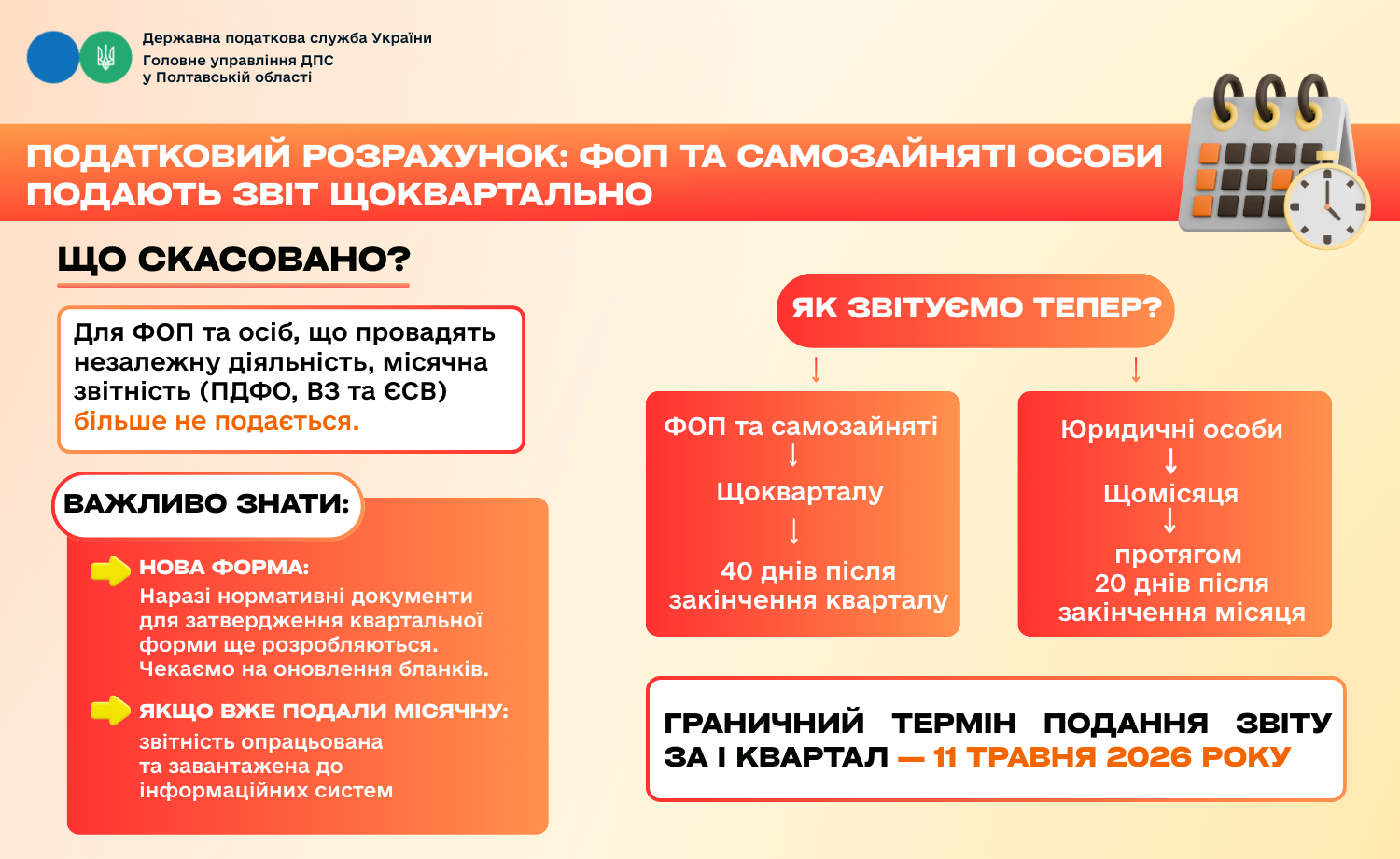 Державна податкова служба України
Головне управління ДПС
у Полтавській області

ПОДАТКОВИЙ РОЗРАХУНОК: ФОП ТА САМОЗАЙНЯТІ ОСОБИ ПОДАЮТЬ ЗВІТ ЩОКВАРТАЛЬНО

ЩО СКАСОВАНО?

Для ФОП та осіб, що провадять незалежну діяльність, місячна звітність (ПДФО, ВЗ та ЄСВ) більше не подається.

ВАЖЛИВО ЗНАТИ:

НОВА ФОРМА:
Наразі нормативні документи для затвердження квартальної форми ще розробляються. Чекаємо на оновлення бланків.

ЯКЩО ВЖЕ ПОДАЛИ МІСЯЧНУ:
звітність опрацьована та завантажена до інформаційних систем

ЯК ЗВІТУЄМО ТЕПЕР?

ФОП та самозайняті
Щокварталу
40 днів після закінчення кварталу

Юридичні особи
Щомісяця
протягом 20 днів після закінчення місяця

ГРАНИЧНИЙ ТЕРМІН ПОДАННЯ ЗВІТУ ЗА І КВАРТАЛ — 11 ТРАВНЯ 2026 РОКУ